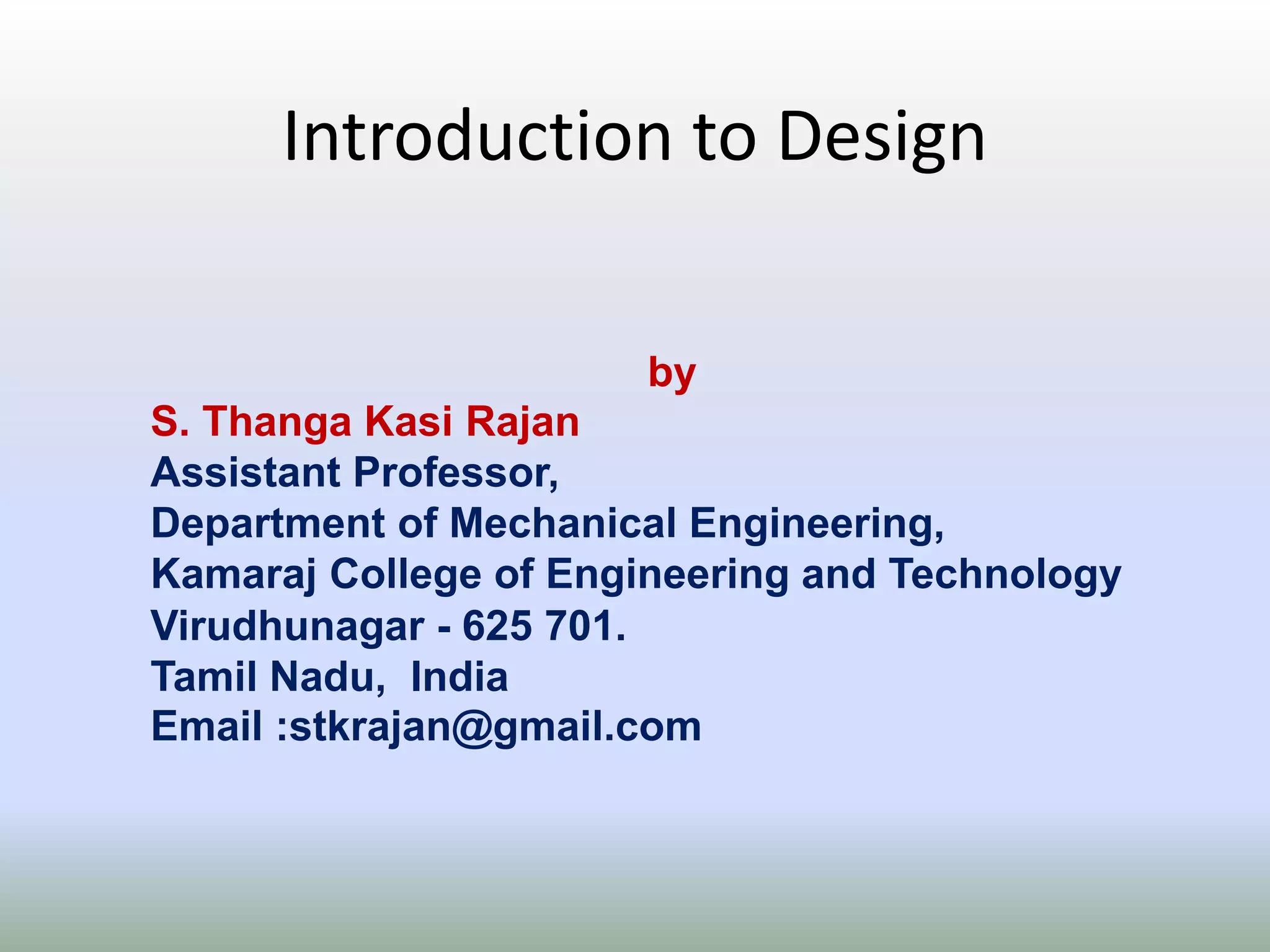 Introduction to Design

by

S. Thanga Kasi Rajan
Assistant Professor,
Department of Mechanical Engineering,
Kamaraj College of Engineering and Technology
Virudhunagar - 625 701.
Tamil Nadu, India
Email :stkrajan@gmail.com